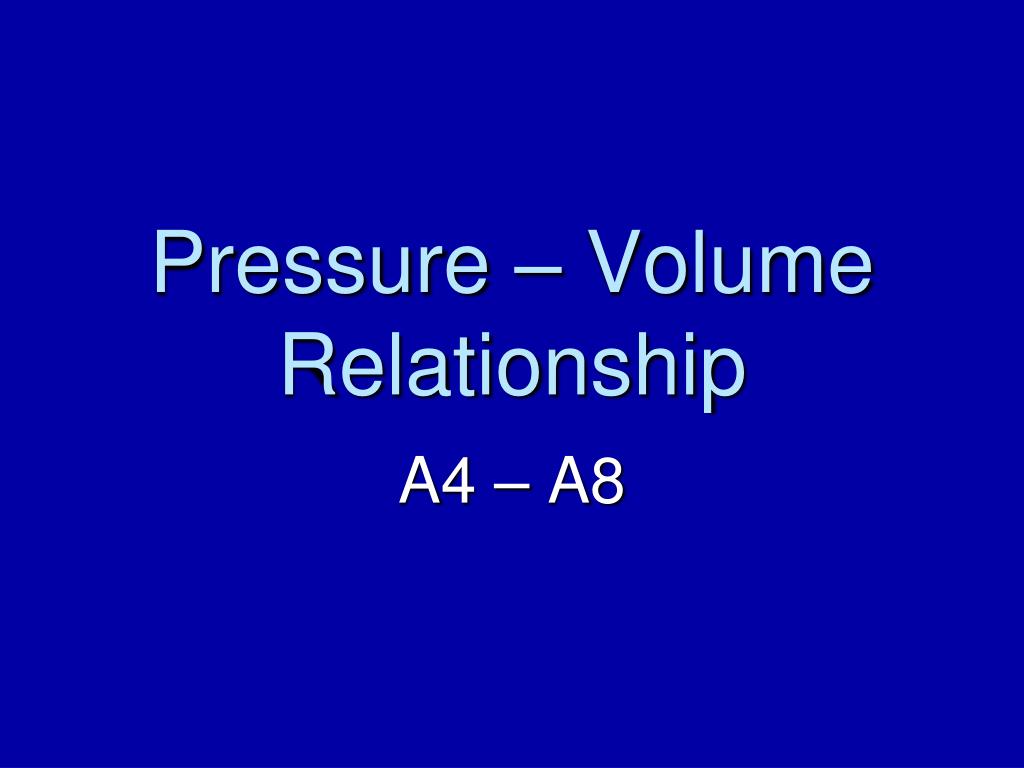 Pressure – Volume Relationship

A4 – A8